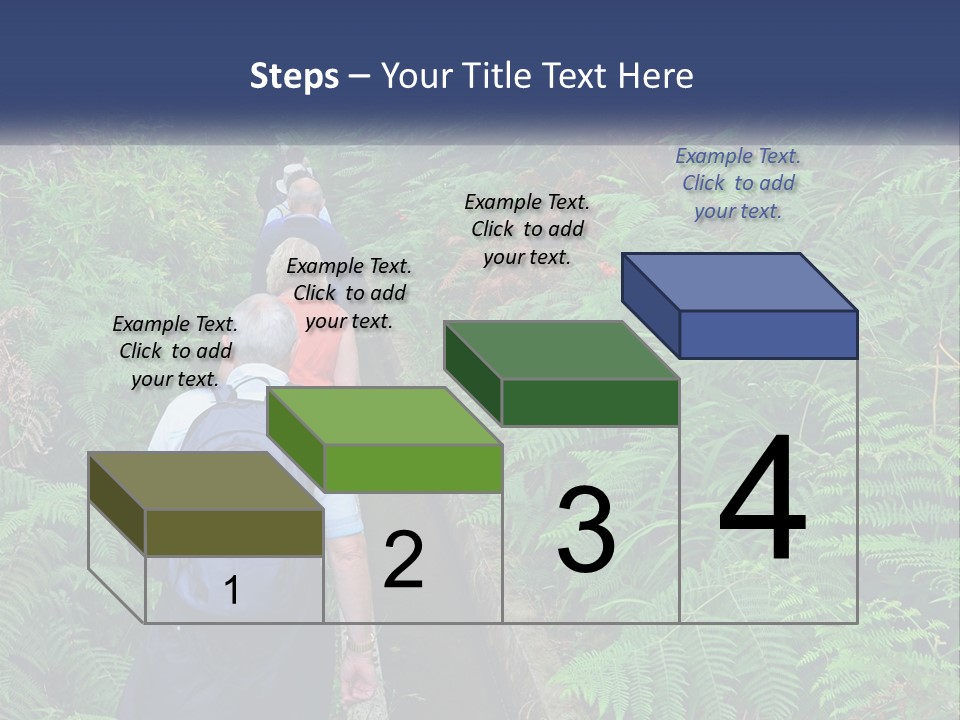 Steps – Your Title Text Here

Example Text. Click to add your text.

Example Text. Click to add your text.

Example Text. Click to add your text.

Example Text. Click to add your text.

1

2

3

4